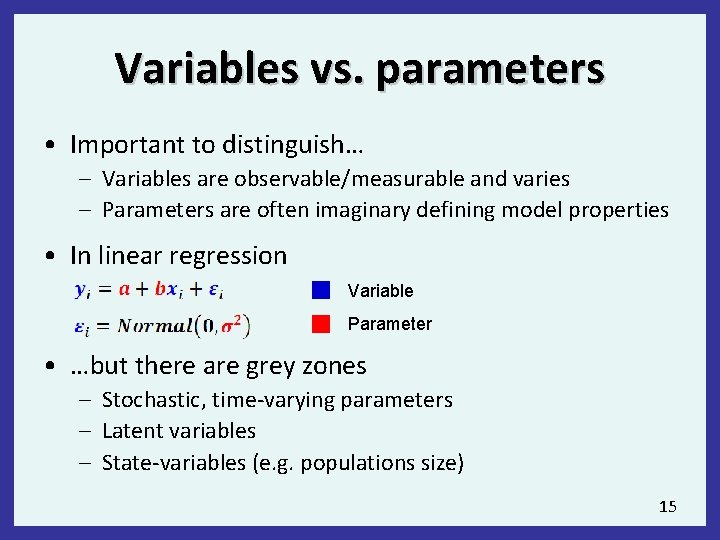 Variables vs. parameters

• Important to distinguish…
– Variables are observable/measurable and varies
– Parameters are often imaginary defining model properties

• In linear regression

$y_i = a + bx_i + \varepsilon_i$

$\varepsilon_i = Normal(0, \sigma^2)$

Variable

Parameter

• …but there are grey zones
– Stochastic, time-varying parameters
– Latent variables
– State-variables (e.g. populations size)

15